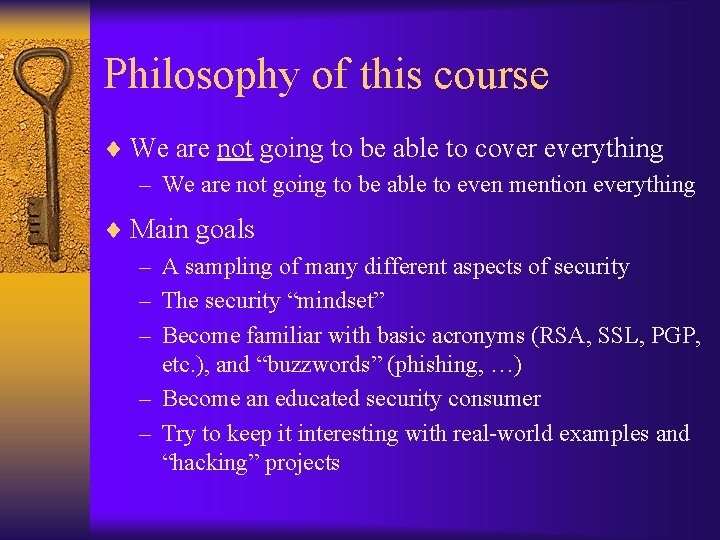 Philosophy of this course

♦ We are not going to be able to cover everything
– We are not going to be able to even mention everything

♦ Main goals
– A sampling of many different aspects of security
– The security “mindset”
– Become familiar with basic acronyms (RSA, SSL, PGP, etc.), and “buzzwords” (phishing, …)
– Become an educated security consumer
– Try to keep it interesting with real-world examples and “hacking” projects